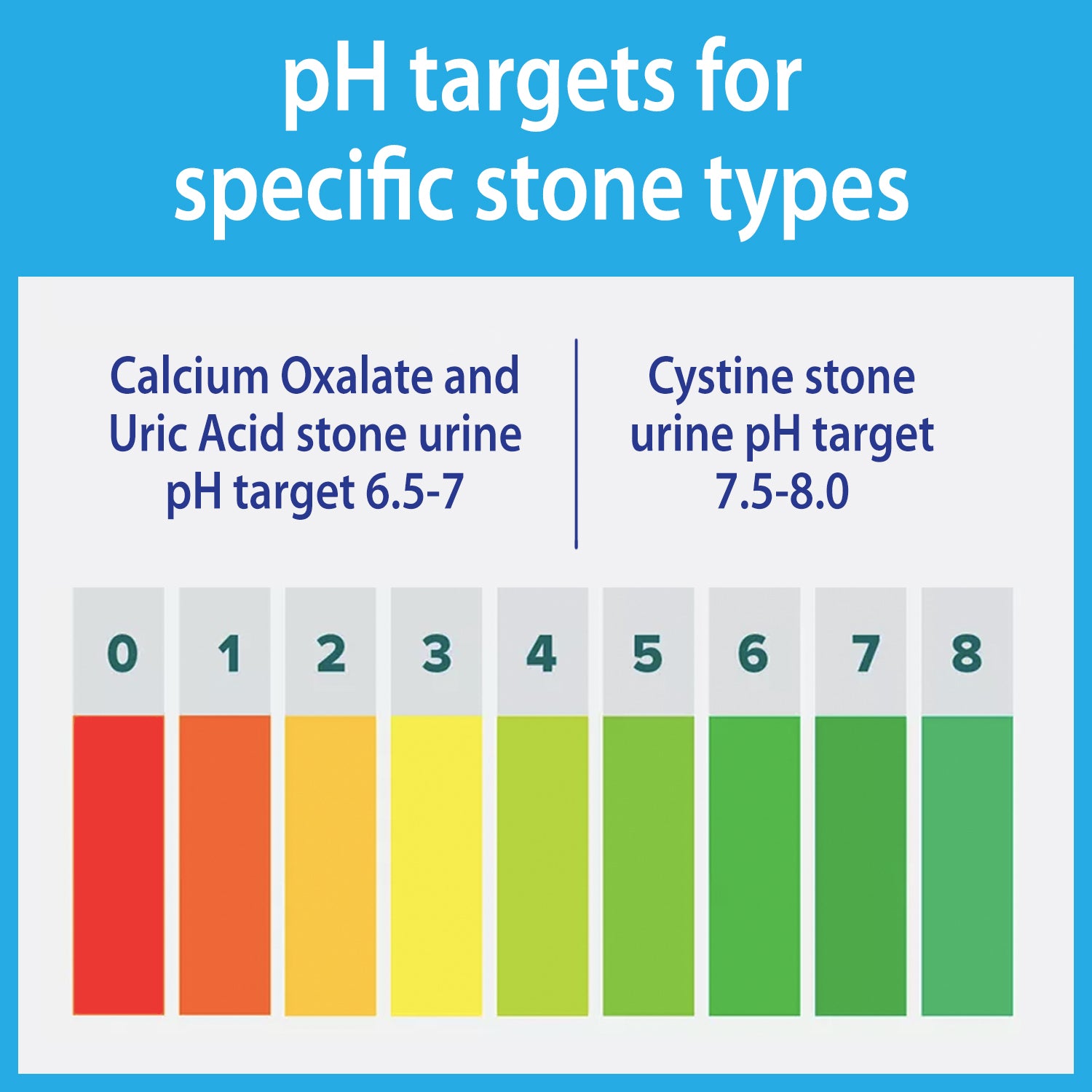 pH targets for specific stone types

Calcium Oxalate and Uric Acid stone urine pH target 6.5-7

Cystine stone urine pH target 7.5-8.0

0 1 2 3 4 5 6 7 8